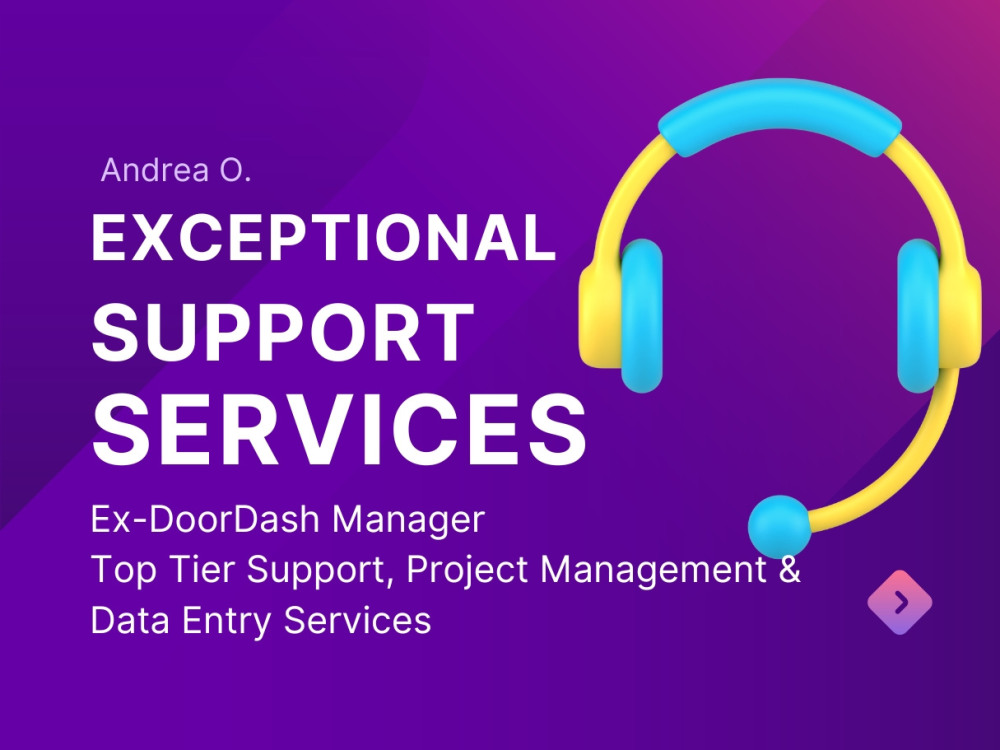 Andrea O.

EXCEPTIONAL SUPPORT SERVICES

Ex-DoorDash Manager
Top Tier Support, Project Management & Data Entry Services